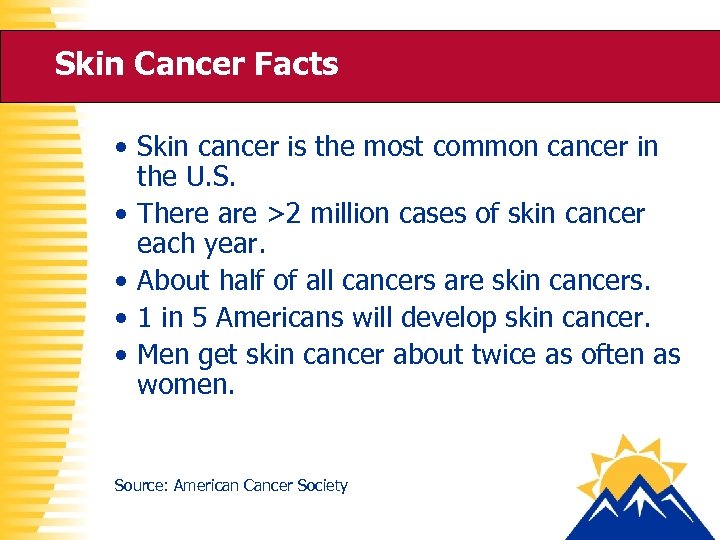 Skin Cancer Facts

• Skin cancer is the most common cancer in the U.S.
• There are >2 million cases of skin cancer each year.
• About half of all cancers are skin cancers.
• 1 in 5 Americans will develop skin cancer.
• Men get skin cancer about twice as often as women.

Source: American Cancer Society